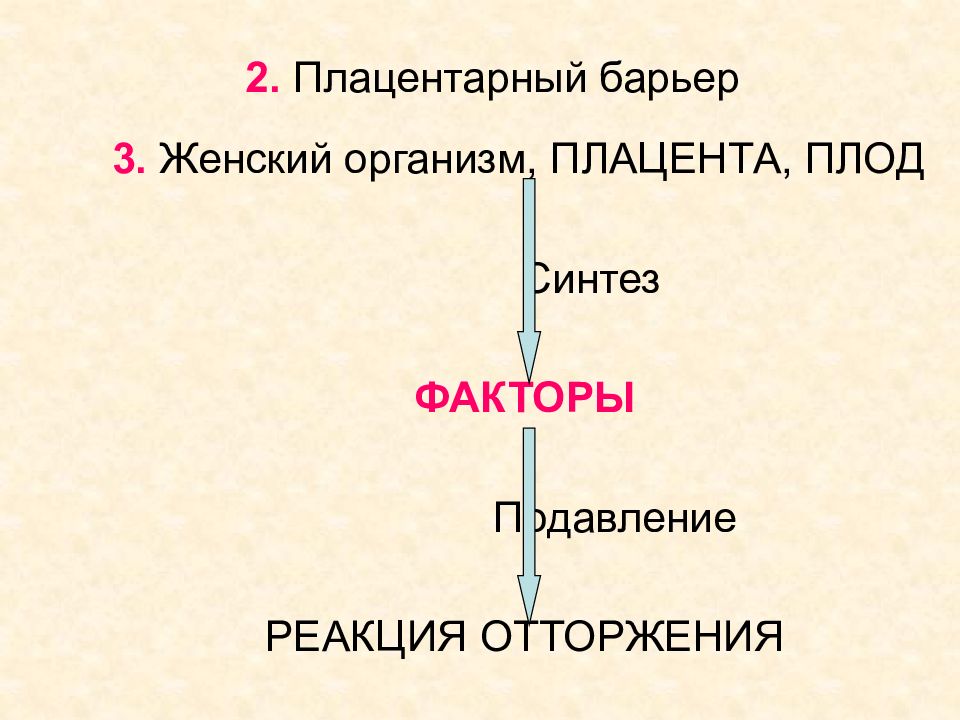 2. Плацентарный барьер

3. Женский организм, ПЛАЦЕНТА, ПЛОД

Синтез

ФАКТОРЫ

Подавление

РЕАКЦИЯ ОТТОРЖЕНИЯ